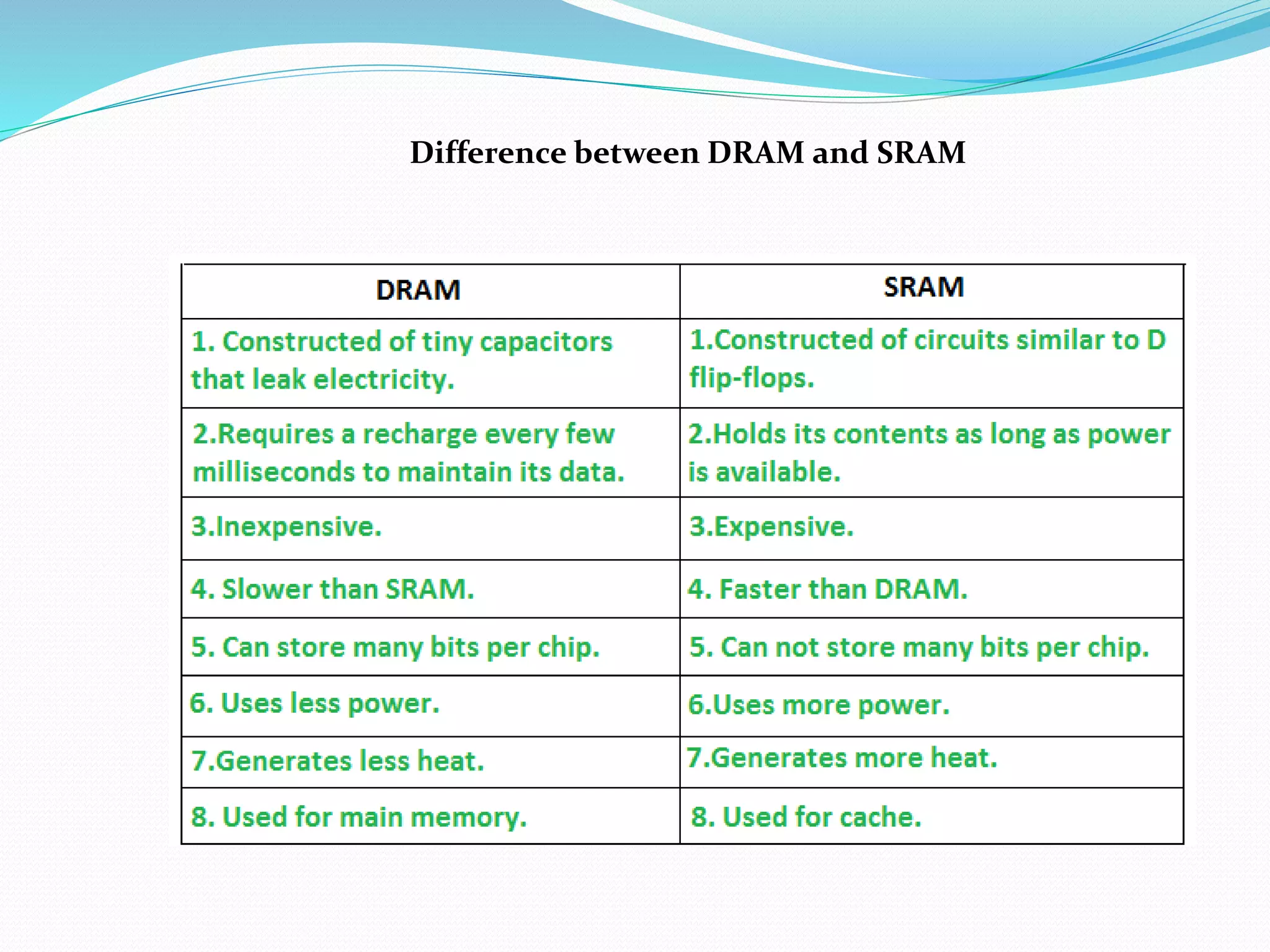 Difference between DRAM and SRAM

| DRAM | SRAM |
|---|---|
| 1. Constructed of tiny capacitors that leak electricity. | 1.Constructed of circuits similar to D flip-flops. |
| 2.Requires a recharge every few milliseconds to maintain its data. | 2.Holds its contents as long as power is available. |
| 3.Inexpensive. | 3.Expensive. |
| 4. Slower than SRAM. | 4. Faster than DRAM. |
| 5. Can store many bits per chip. | 5. Can not store many bits per chip. |
| 6. Uses less power. | 6.Uses more power. |
| 7.Generates less heat. | 7.Generates more heat. |
| 8. Used for main memory. | 8. Used for cache. |